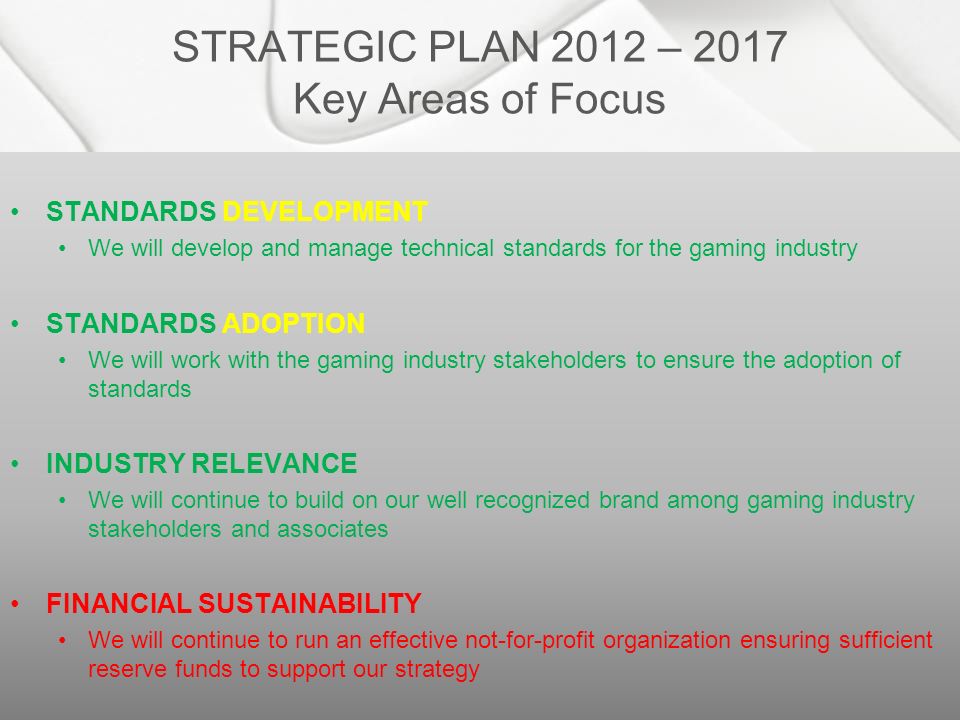 STRATEGIC PLAN 2012 – 2017
Key Areas of Focus

• STANDARDS DEVELOPMENT
  • We will develop and manage technical standards for the gaming industry

• STANDARDS ADOPTION
  • We will work with the gaming industry stakeholders to ensure the adoption of standards

• INDUSTRY RELEVANCE
  • We will continue to build on our well recognized brand among gaming industry stakeholders and associates

• FINANCIAL SUSTAINABILITY
  • We will continue to run an effective not-for-profit organization ensuring sufficient reserve funds to support our strategy